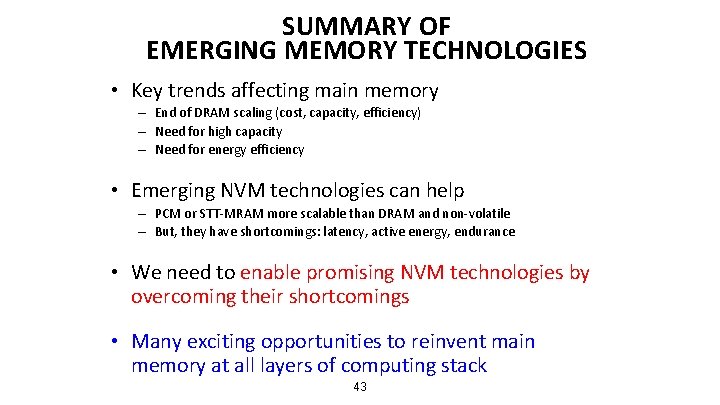 SUMMARY OF
EMERGING MEMORY TECHNOLOGIES

• Key trends affecting main memory
– End of DRAM scaling (cost, capacity, efficiency)
– Need for high capacity
– Need for energy efficiency

• Emerging NVM technologies can help
– PCM or STT-MRAM more scalable than DRAM and non-volatile
– But, they have shortcomings: latency, active energy, endurance

• We need to enable promising NVM technologies by overcoming their shortcomings

• Many exciting opportunities to reinvent main memory at all layers of computing stack

43